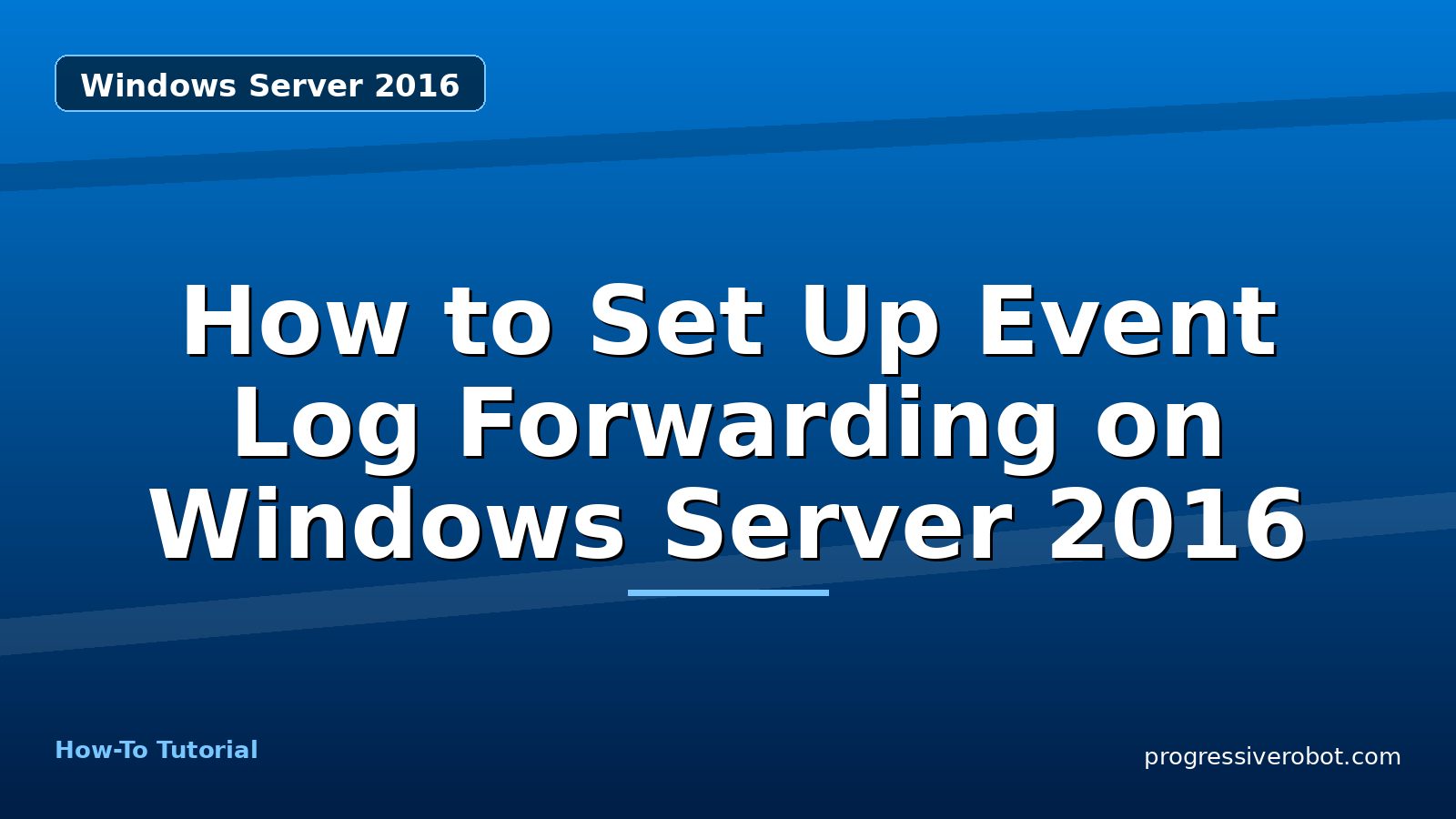 Windows Server 2016

How to Set Up Event Log Forwarding on Windows Server 2016

How-To Tutorial

progressiverobot.com